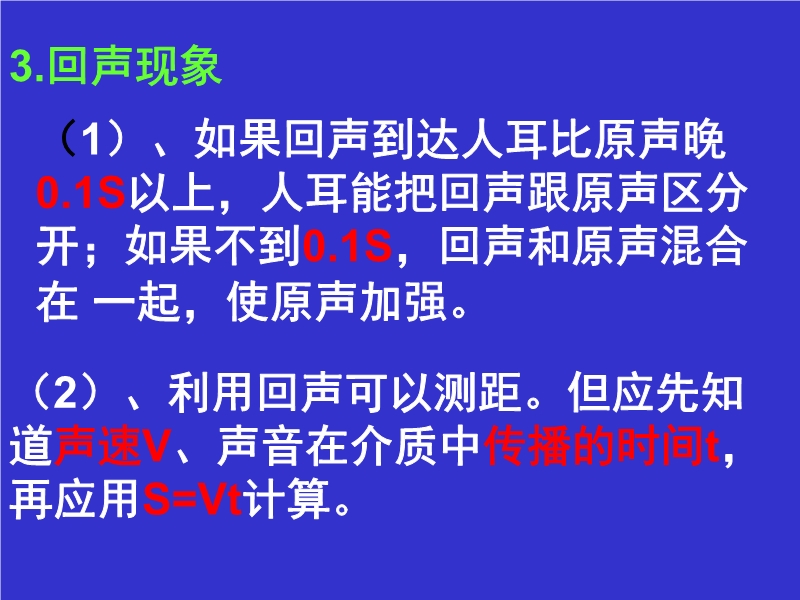 3.回声现象

（1）、如果回声到达人耳比原声晚0.1S以上，人耳能把回声跟原声区分开；如果不到0.1S，回声和原声混合在 一起，使原声加强。

（2）、利用回声可以测距。但应先知道声速V、声音在介质中传播的时间t，再应用S=Vt计算。